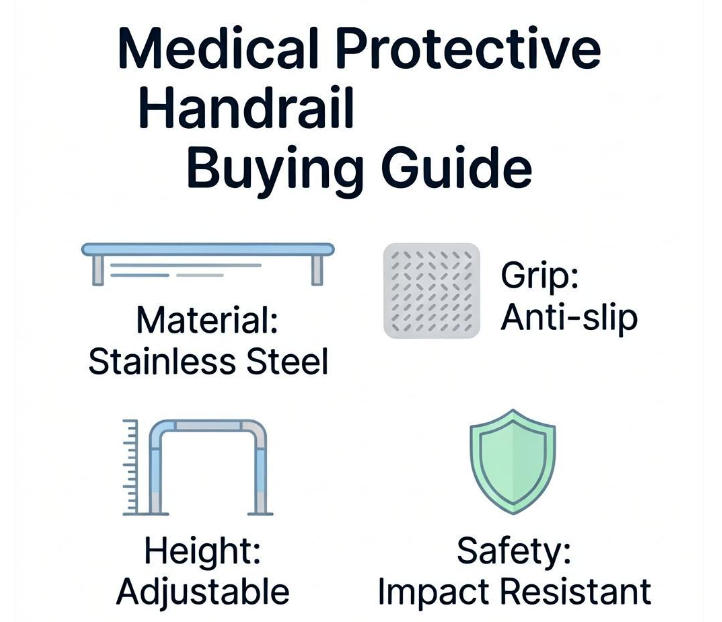 Medical Protective Handrail Buying Guide

Material: Stainless Steel

Grip: Anti-slip

Height: Adjustable

Safety: Impact Resistant